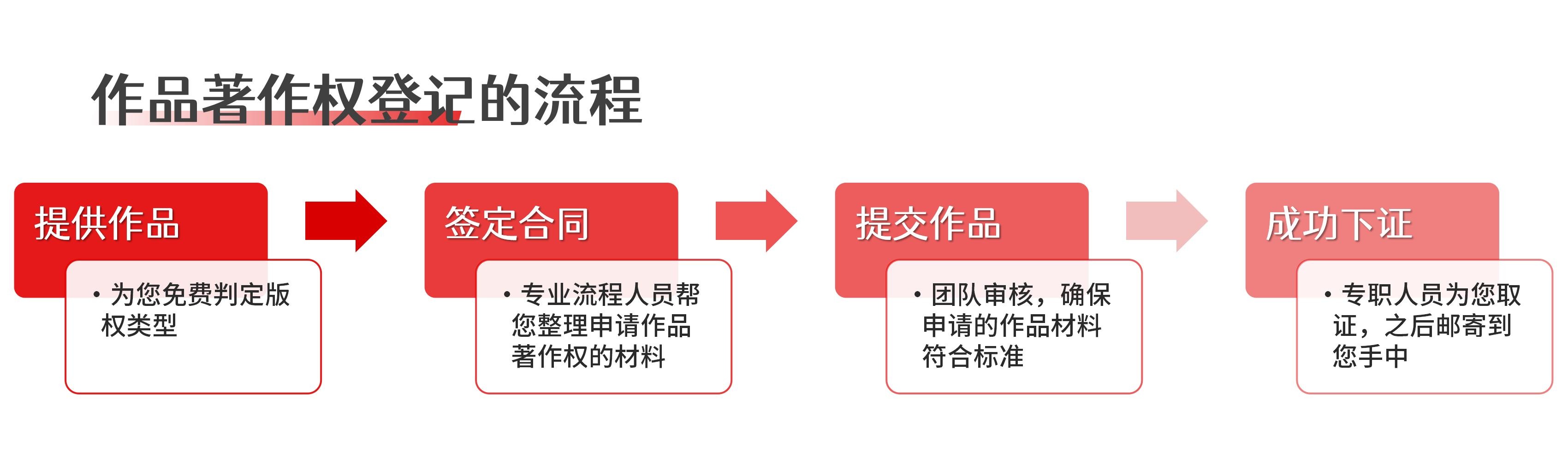 作品著作权登记的流程

提供作品

• 为您免费判定版权类型

签定合同

• 专业流程人员帮您整理申请作品著作权的材料

提交作品

• 团队审核，确保申请的作品材料符合标准

成功下证

• 专职人员为您取证，之后邮寄到您手中